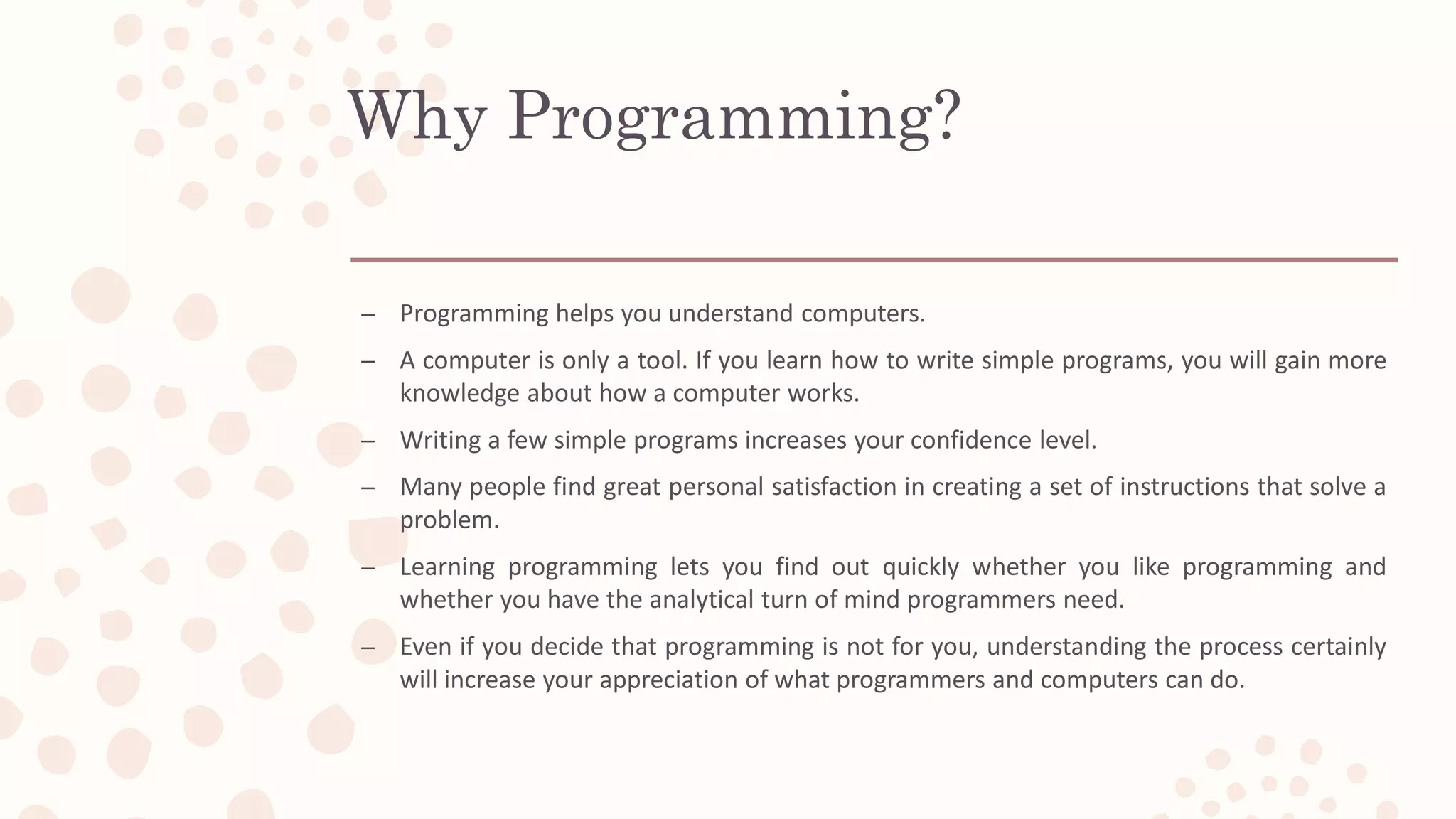 Why Programming?

– Programming helps you understand computers.

– A computer is only a tool. If you learn how to write simple programs, you will gain more knowledge about how a computer works.

– Writing a few simple programs increases your confidence level.

– Many people find great personal satisfaction in creating a set of instructions that solve a problem.

– Learning programming lets you find out quickly whether you like programming and whether you have the analytical turn of mind programmers need.

– Even if you decide that programming is not for you, understanding the process certainly will increase your appreciation of what programmers and computers can do.